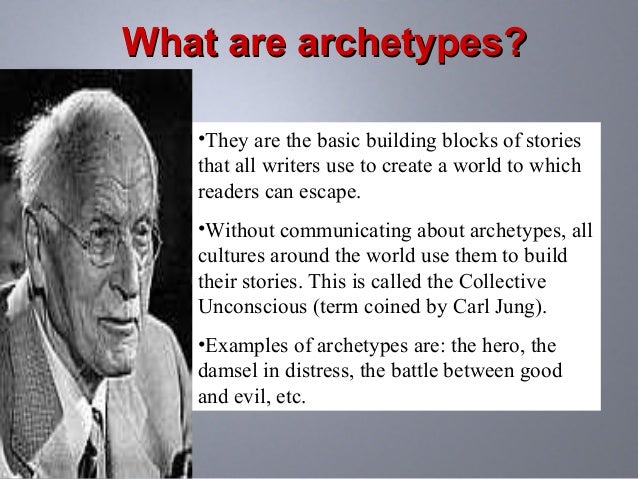 What are archetypes?

•They are the basic building blocks of stories that all writers use to create a world to which readers can escape.

•Without communicating about archetypes, all cultures around the world use them to build their stories. This is called the Collective Unconscious (term coined by Carl Jung).

•Examples of archetypes are: the hero, the damsel in distress, the battle between good and evil, etc.